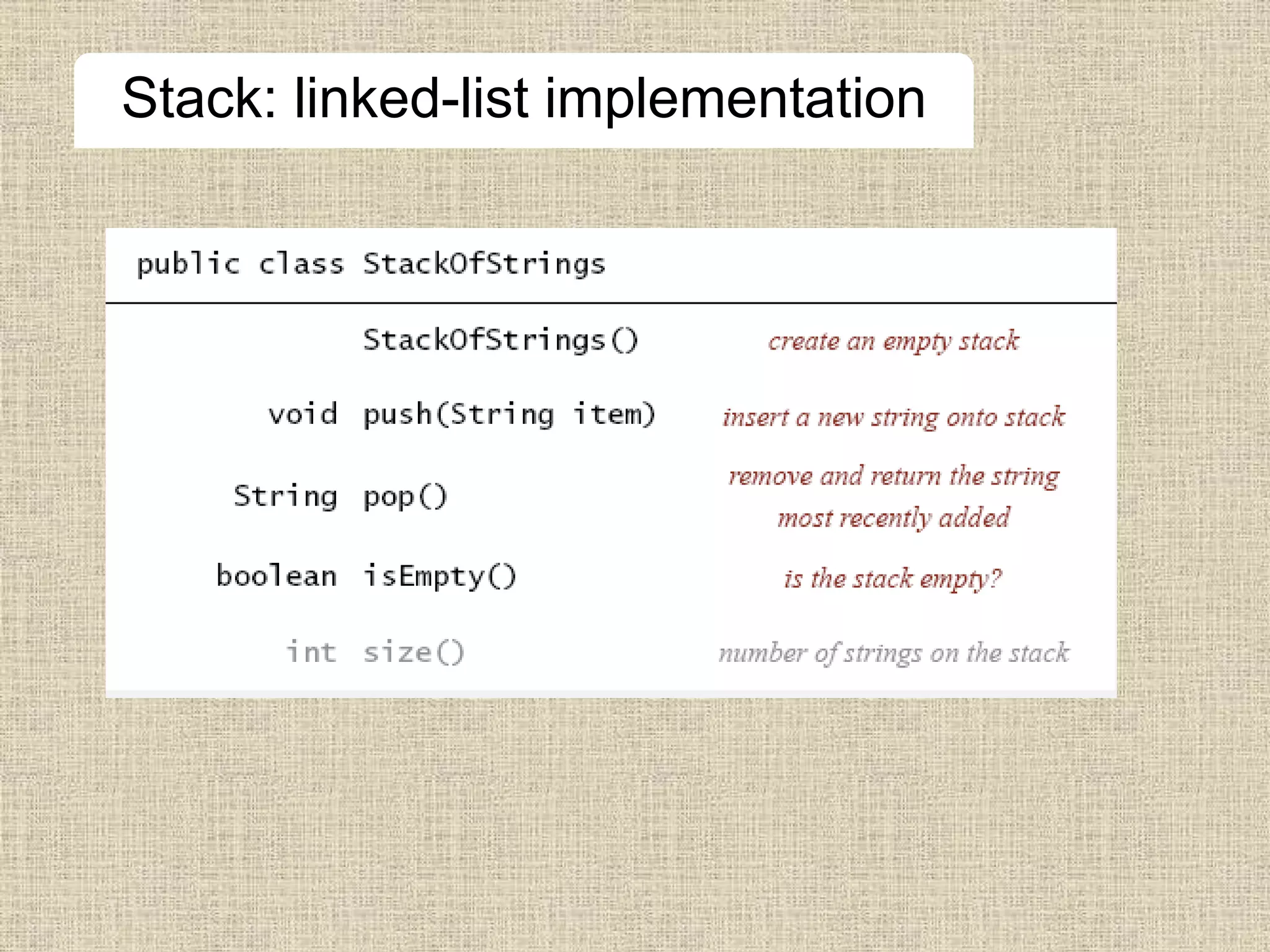 Stack: linked-list implementation

public class StackOfStrings

| | | |
|---|---|---|
| | StackOfStrings() | create an empty stack |
| void | push(String item) | insert a new string onto stack |
| String | pop() | remove and return the string most recently added |
| boolean | isEmpty() | is the stack empty? |
| int | size() | number of strings on the stack |